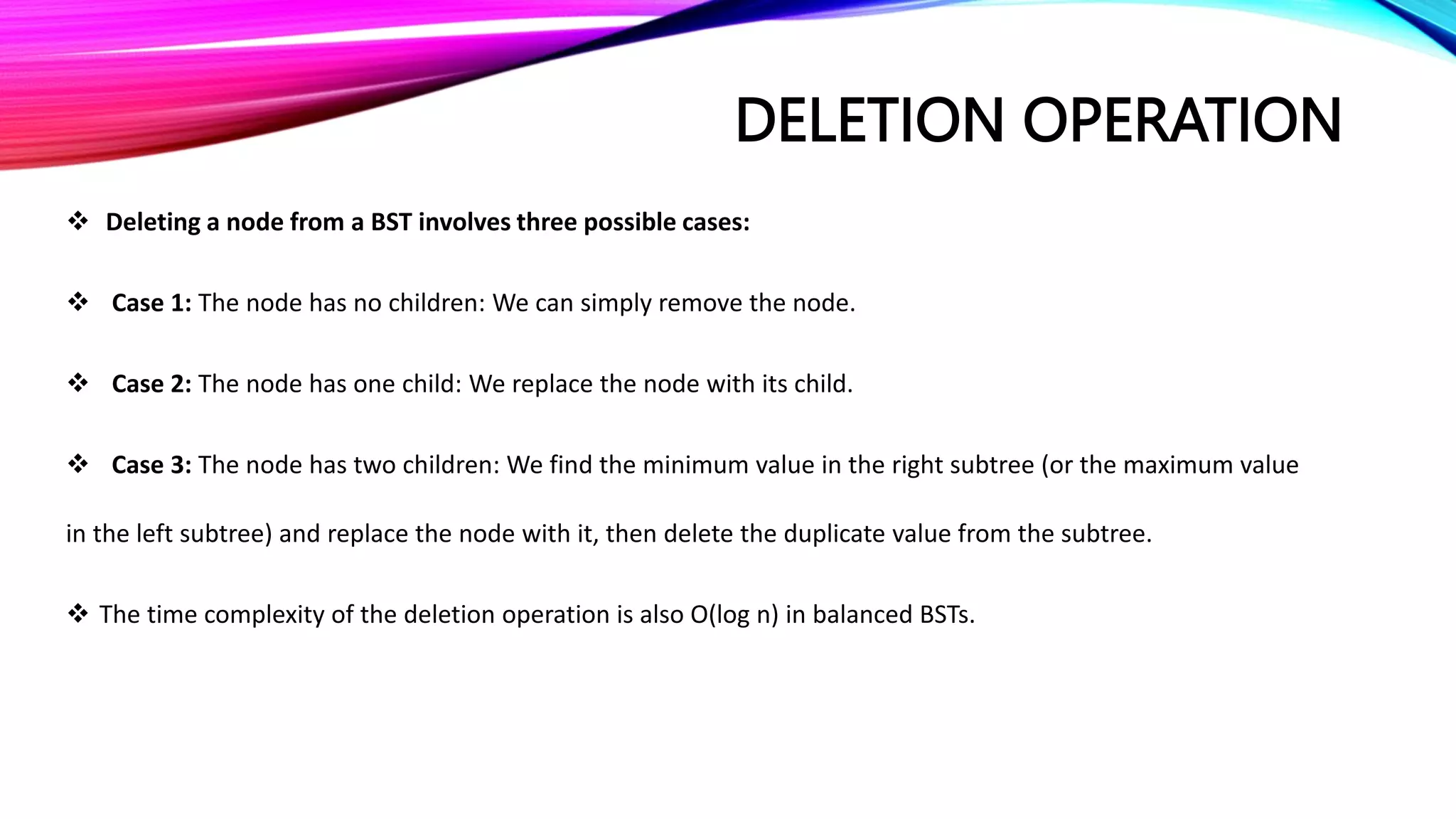 DELETION OPERATION

❖ Deleting a node from a BST involves three possible cases:

❖ Case 1: The node has no children: We can simply remove the node.

❖ Case 2: The node has one child: We replace the node with its child.

❖ Case 3: The node has two children: We find the minimum value in the right subtree (or the maximum value in the left subtree) and replace the node with it, then delete the duplicate value from the subtree.

❖ The time complexity of the deletion operation is also O(log n) in balanced BSTs.